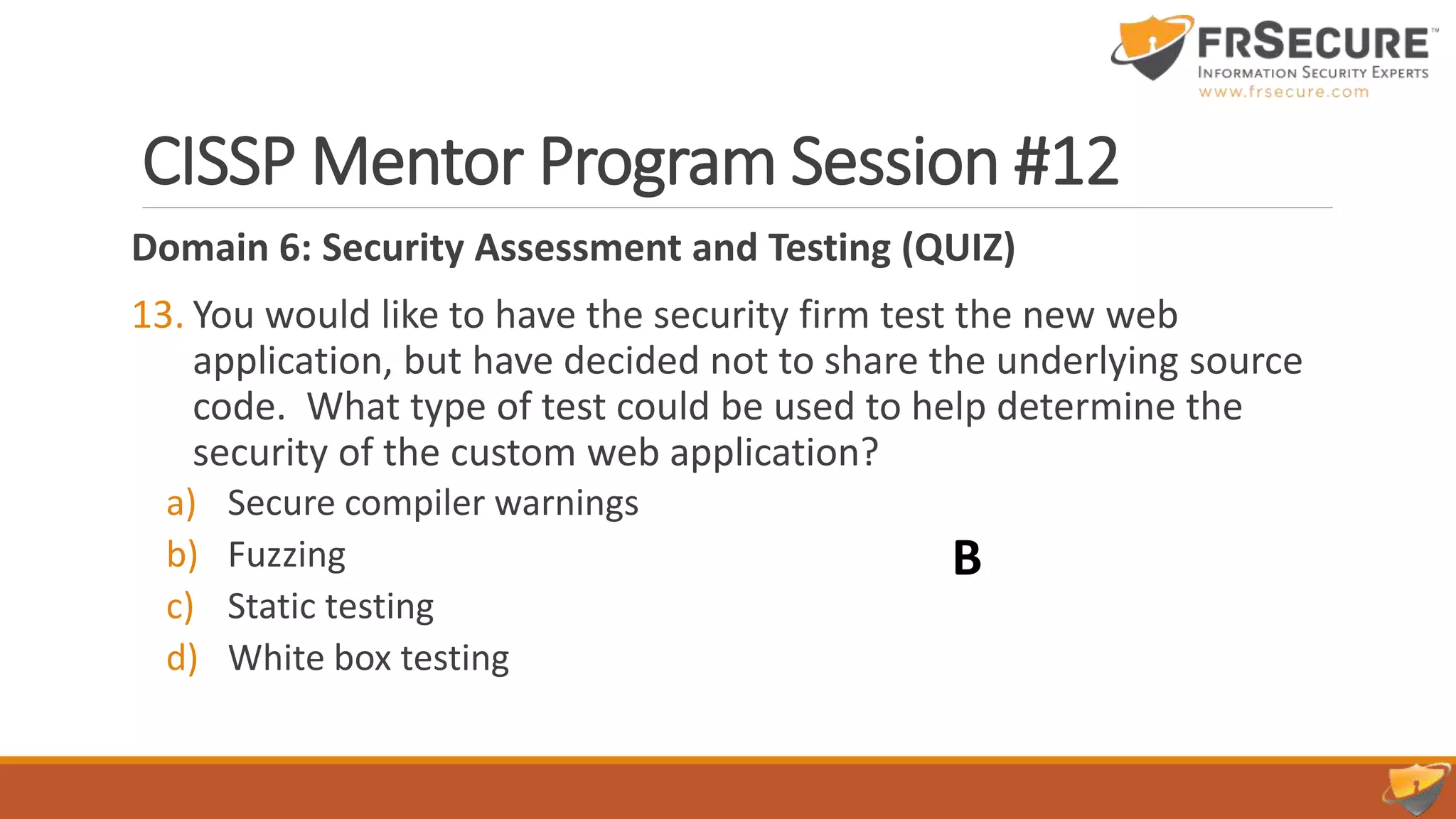 FRSECURE™
INFORMATION SECURITY EXPERTS
www.frsecure.com

CISSP Mentor Program Session #12

Domain 6: Security Assessment and Testing (QUIZ)

13. You would like to have the security firm test the new web application, but have decided not to share the underlying source code. What type of test could be used to help determine the security of the custom web application?

a) Secure compiler warnings
b) Fuzzing
c) Static testing
d) White box testing

B